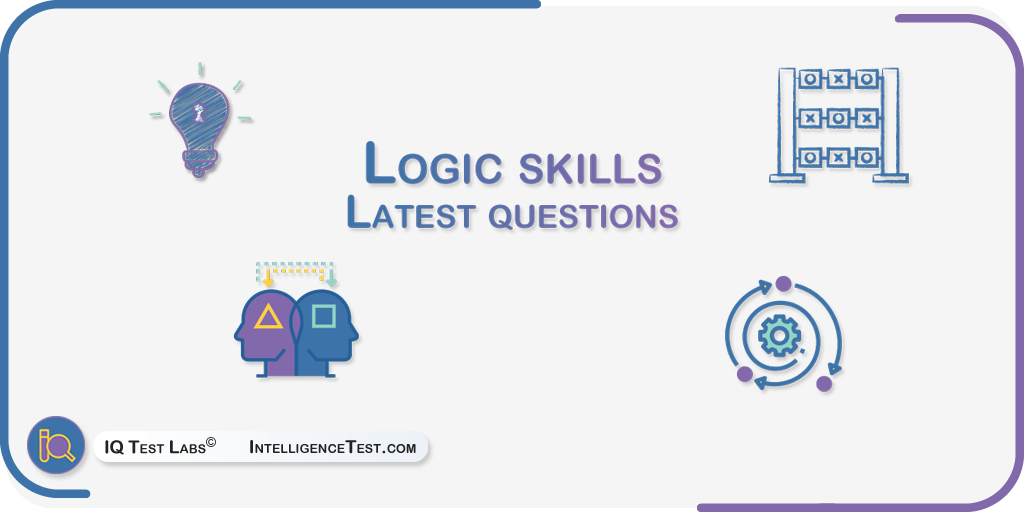 Logic skills
Latest questions

IQ Test Labs© IntelligenceTest.com